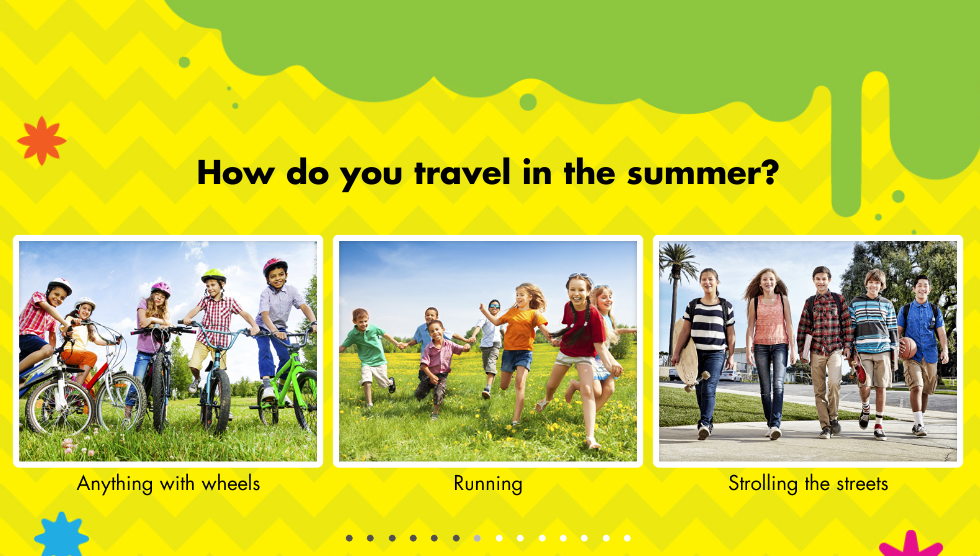 How do you travel in the summer?

Anything with wheels

Running

Strolling the streets